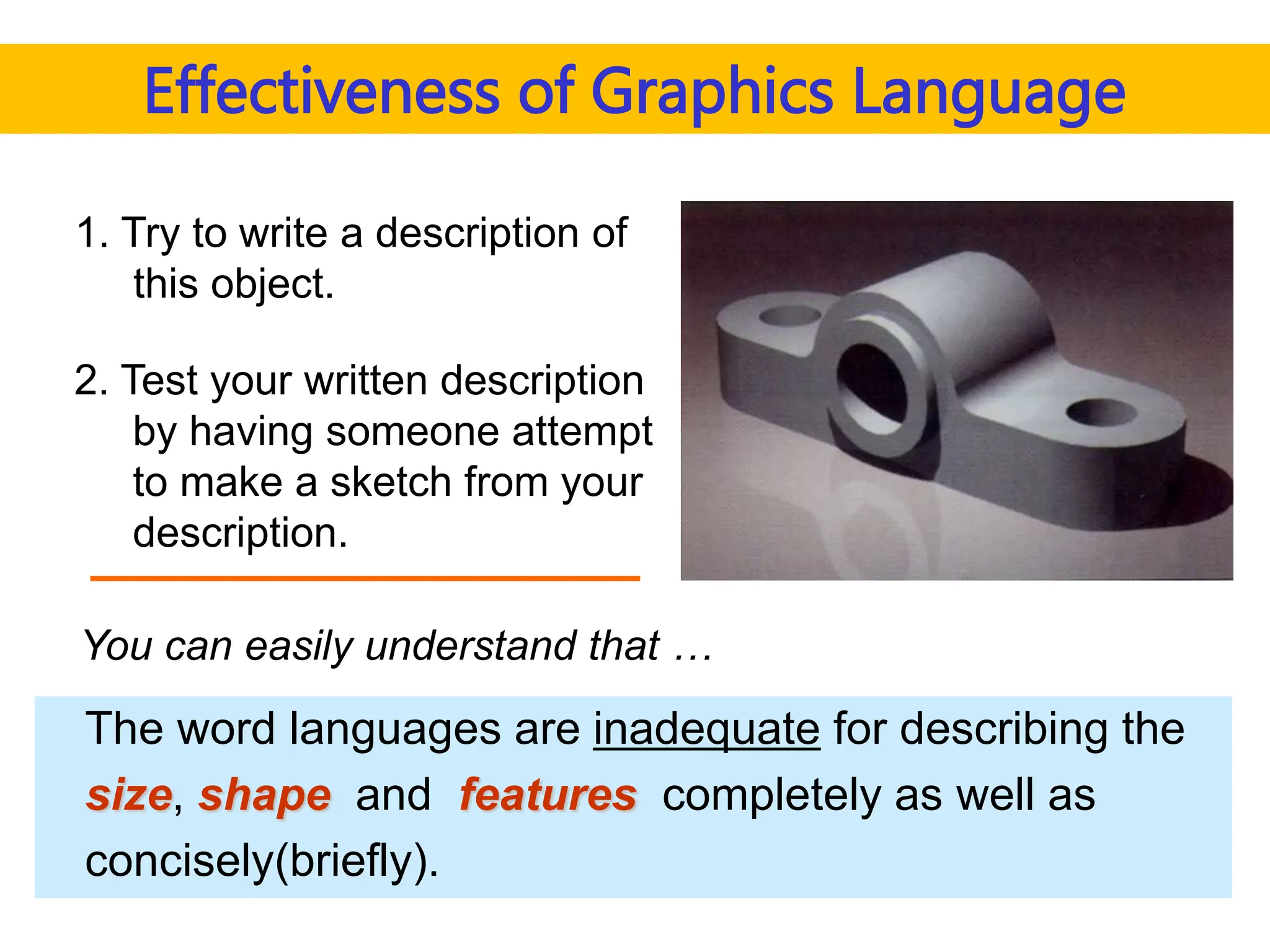 Effectiveness of Graphics Language

1. Try to write a description of this object.

2. Test your written description by having someone attempt to make a sketch from your description.

You can easily understand that …

The word languages are inadequate for describing the size, shape and features completely as well as concisely(briefly).